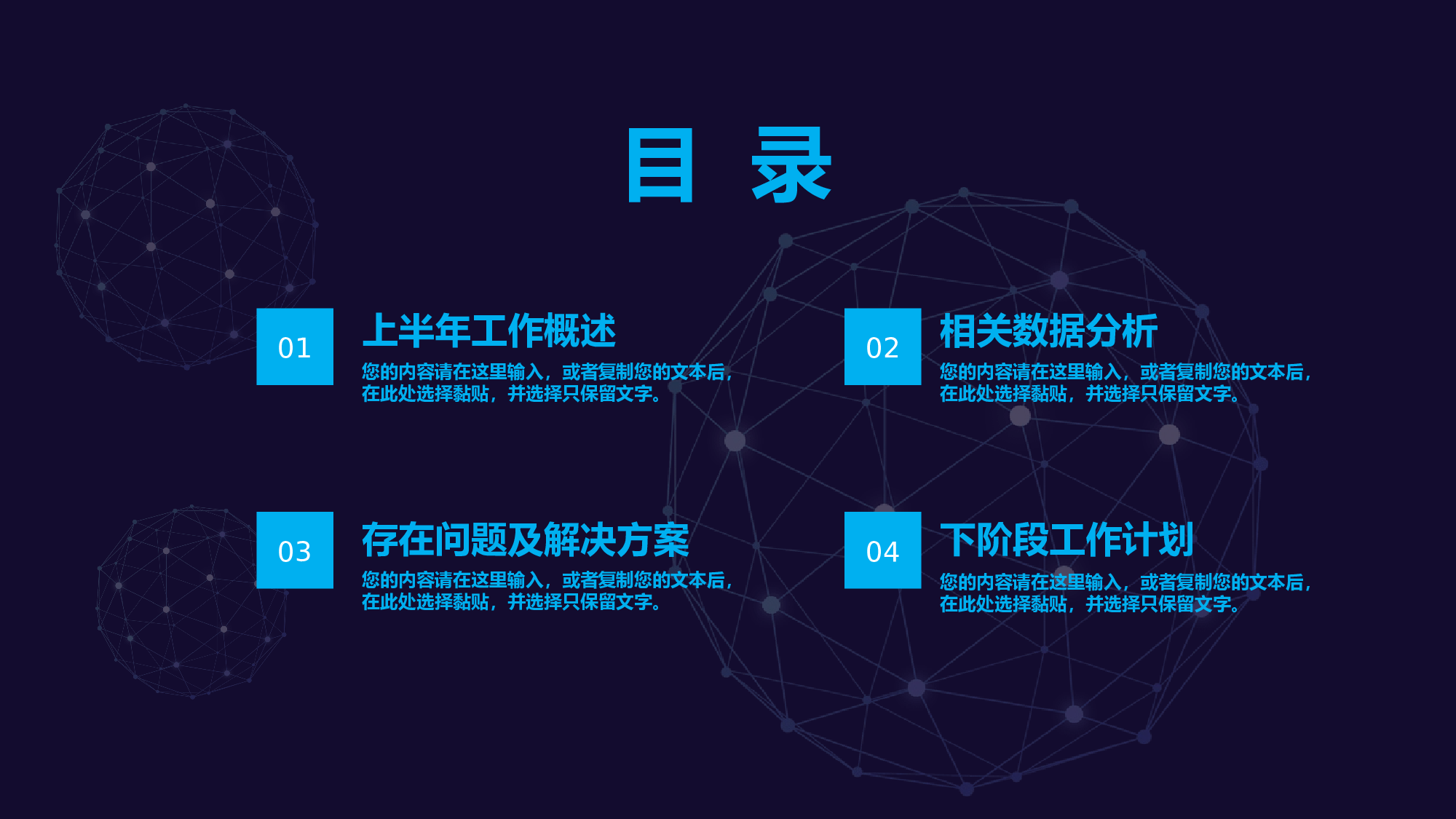 目 录

01

上半年工作概述

您的内容请在这里输入，或者复制您的文本后，在此处选择黏贴，并选择只保留文字。

02

相关数据分析

您的内容请在这里输入，或者复制您的文本后，在此处选择黏贴，并选择只保留文字。

03

存在问题及解决方案

您的内容请在这里输入，或者复制您的文本后，在此处选择黏贴，并选择只保留文字。

04

下阶段工作计划

您的内容请在这里输入，或者复制您的文本后，在此处选择黏贴，并选择只保留文字。